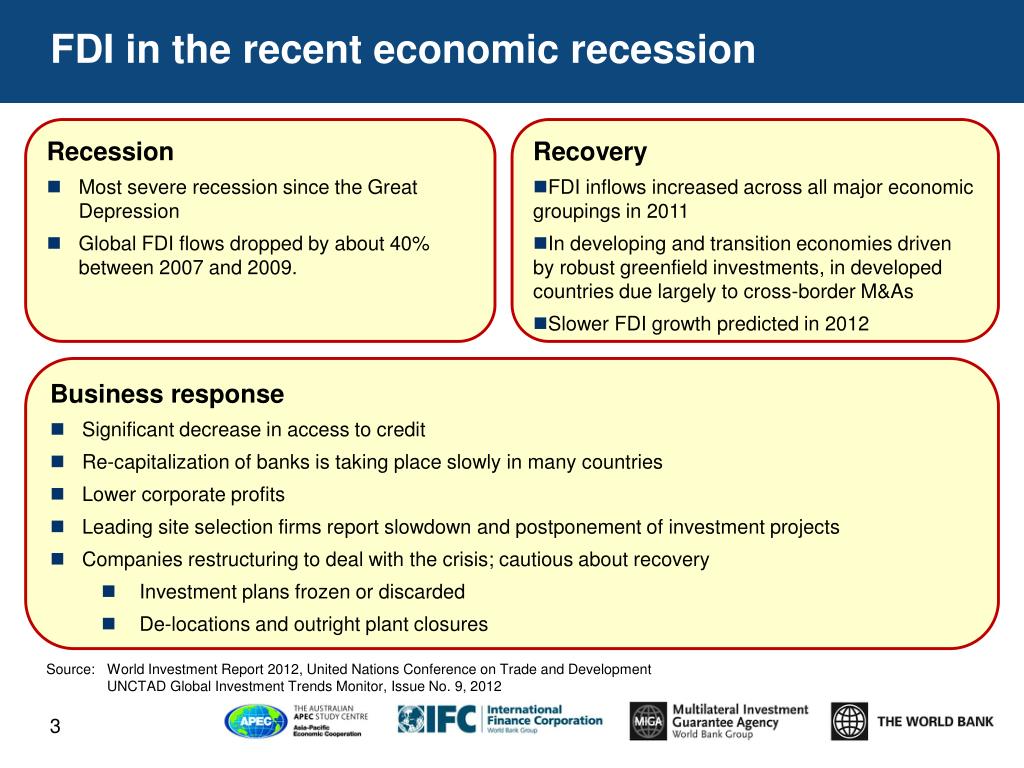 FDI in the recent economic recession

Recession
- Most severe recession since the Great Depression
- Global FDI flows dropped by about 40% between 2007 and 2009.

Recovery
- FDI inflows increased across all major economic groupings in 2011
- In developing and transition economies driven by robust greenfield investments, in developed countries due largely to cross-border M&As
- Slower FDI growth predicted in 2012

Business response
- Significant decrease in access to credit
- Re-capitalization of banks is taking place slowly in many countries
- Lower corporate profits
- Leading site selection firms report slowdown and postponement of investment projects
- Companies restructuring to deal with the crisis; cautious about recovery
  - Investment plans frozen or discarded
  - De-locations and outright plant closures

Source: World Investment Report 2012, United Nations Conference on Trade and Development
UNCTAD Global Investment Trends Monitor, Issue No. 9, 2012

3

APEC THE AUSTRALIAN APEC STUDY CENTRE Asia-Pacific Economic Cooperation

IFC International Finance Corporation World Bank Group

MIGA Multilateral Investment Guarantee Agency World Bank Group

THE WORLD BANK